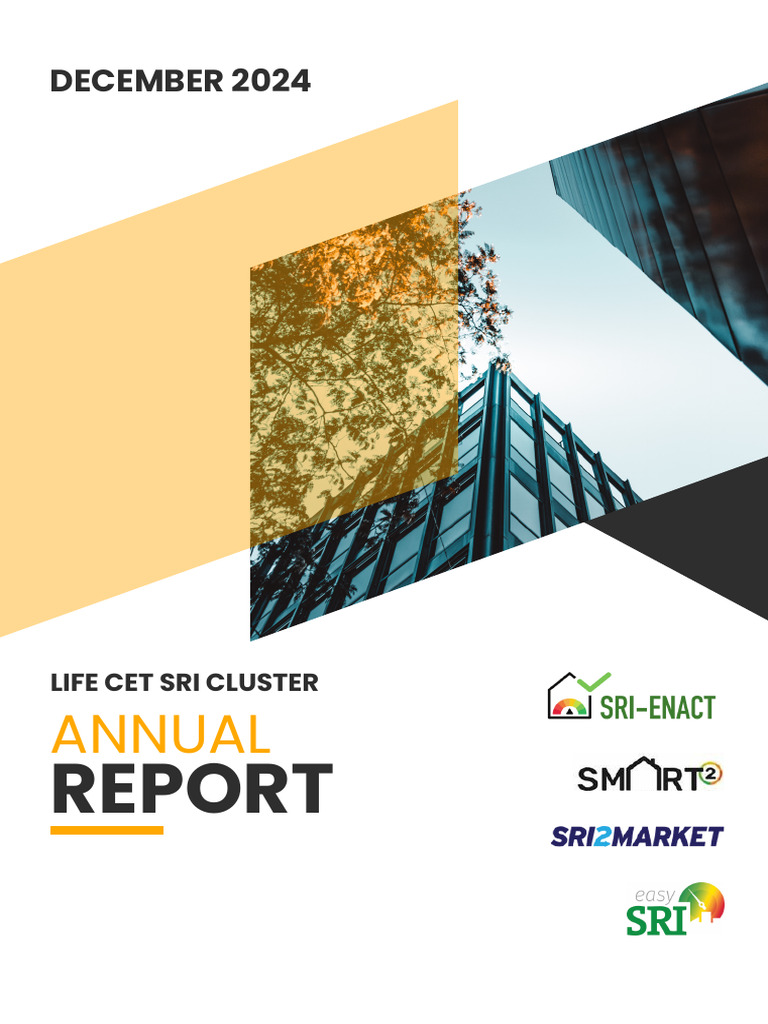 DECEMBER 2024

LIFE CET SRI CLUSTER

ANNUAL
REPORT

SRI-ENACT

SMART²

SRI2MARKET

easy
SRI